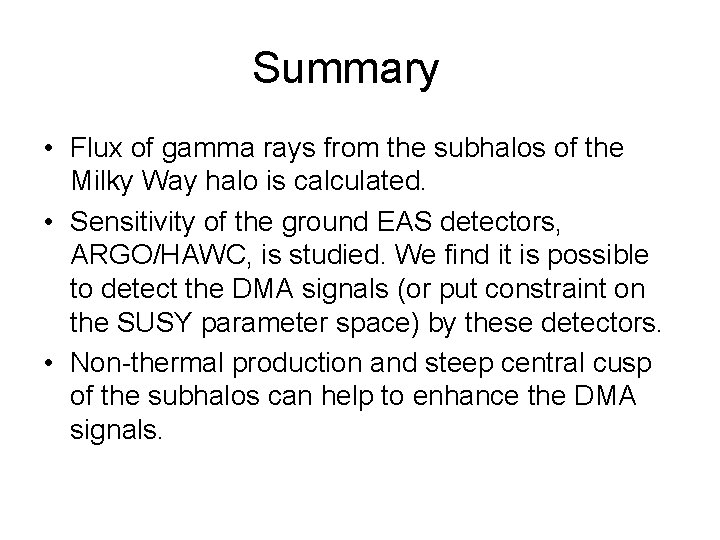 Summary

• Flux of gamma rays from the subhalos of the Milky Way halo is calculated.

• Sensitivity of the ground EAS detectors, ARGO/HAWC, is studied. We find it is possible to detect the DMA signals (or put constraint on the SUSY parameter space) by these detectors.

• Non-thermal production and steep central cusp of the subhalos can help to enhance the DMA signals.